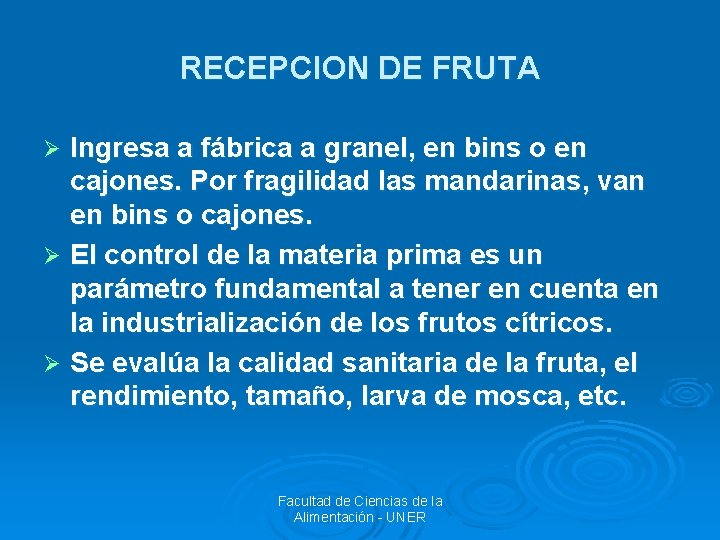 RECEPCION DE FRUTA

➢ Ingresa a fábrica a granel, en bins o en cajones. Por fragilidad las mandarinas, van en bins o cajones.

➢ El control de la materia prima es un parámetro fundamental a tener en cuenta en la industrialización de los frutos cítricos.

➢ Se evalúa la calidad sanitaria de la fruta, el rendimiento, tamaño, larva de mosca, etc.

Facultad de Ciencias de la Alimentación - UNER